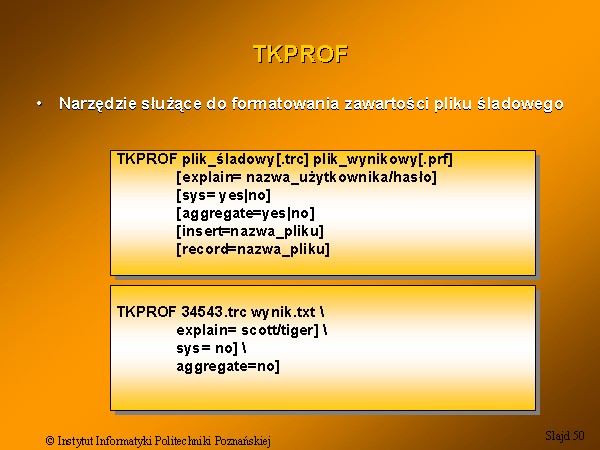 TKPROF

• Narzędzie służące do formatowania zawartości pliku śladowego

TKPROF plik_śladowy[.trc] plik_wynikowy[.prf]
[explain= nazwa_użytkownika/hasło]
[sys= yes|no]
[aggregate=yes|no]
[insert=nazwa_pliku]
[record=nazwa_pliku]

TKPROF 34543.trc wynik.txt \
explain= scott/tiger] \
sys= no] \
aggregate=no]

© Instytut Informatyki Politechniki Poznańskiej

Slajd 50